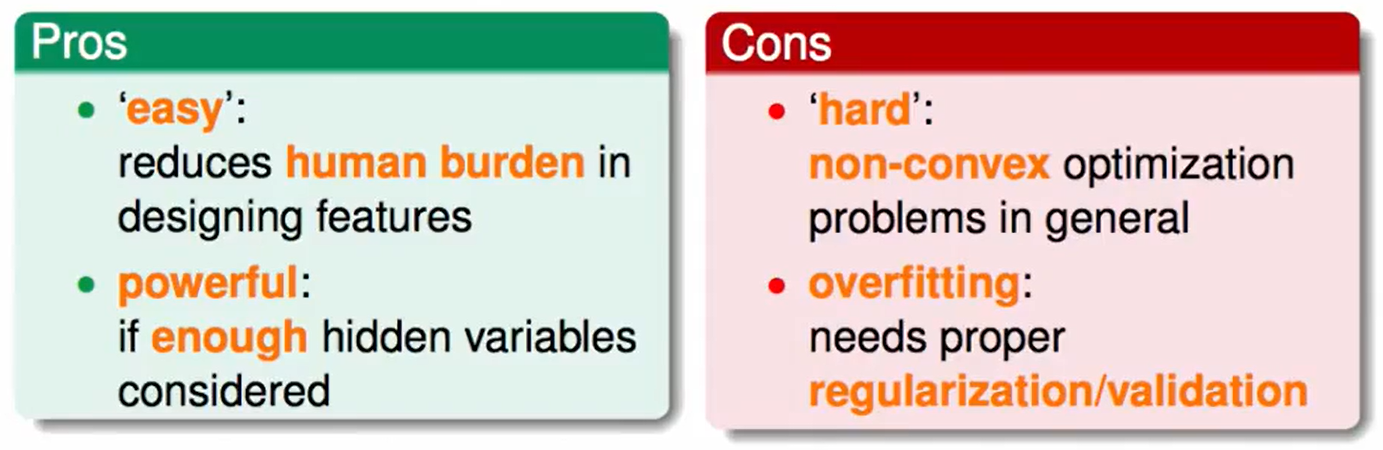 Pros

• 'easy':
reduces human burden in designing features

• powerful:
if enough hidden variables considered

Cons

• 'hard':
non-convex optimization problems in general

• overfitting:
needs proper regularization/validation